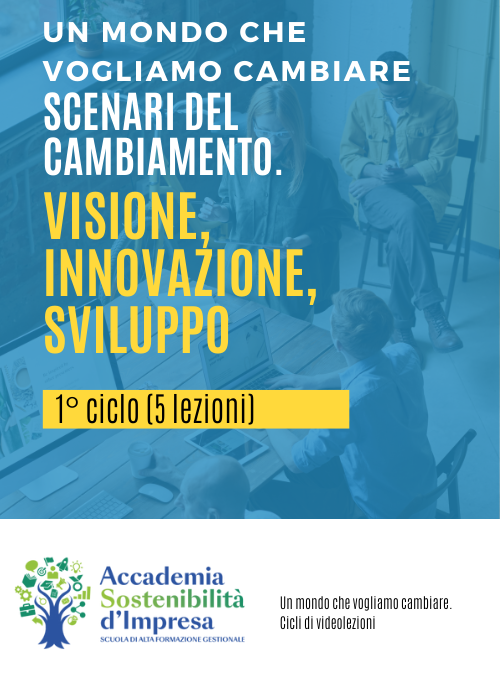 UN MONDO CHE VOGLIAMO CAMBIARE
SCENARI DEL CAMBIAMENTO.
VISIONE, INNOVAZIONE, SVILUPPO

1° ciclo (5 lezioni)

Accademia Sostenibilità d'Impresa
SCUOLA DI ALTA FORMAZIONE GESTIONALE

Un mondo che vogliamo cambiare.
Cicli di videolezioni